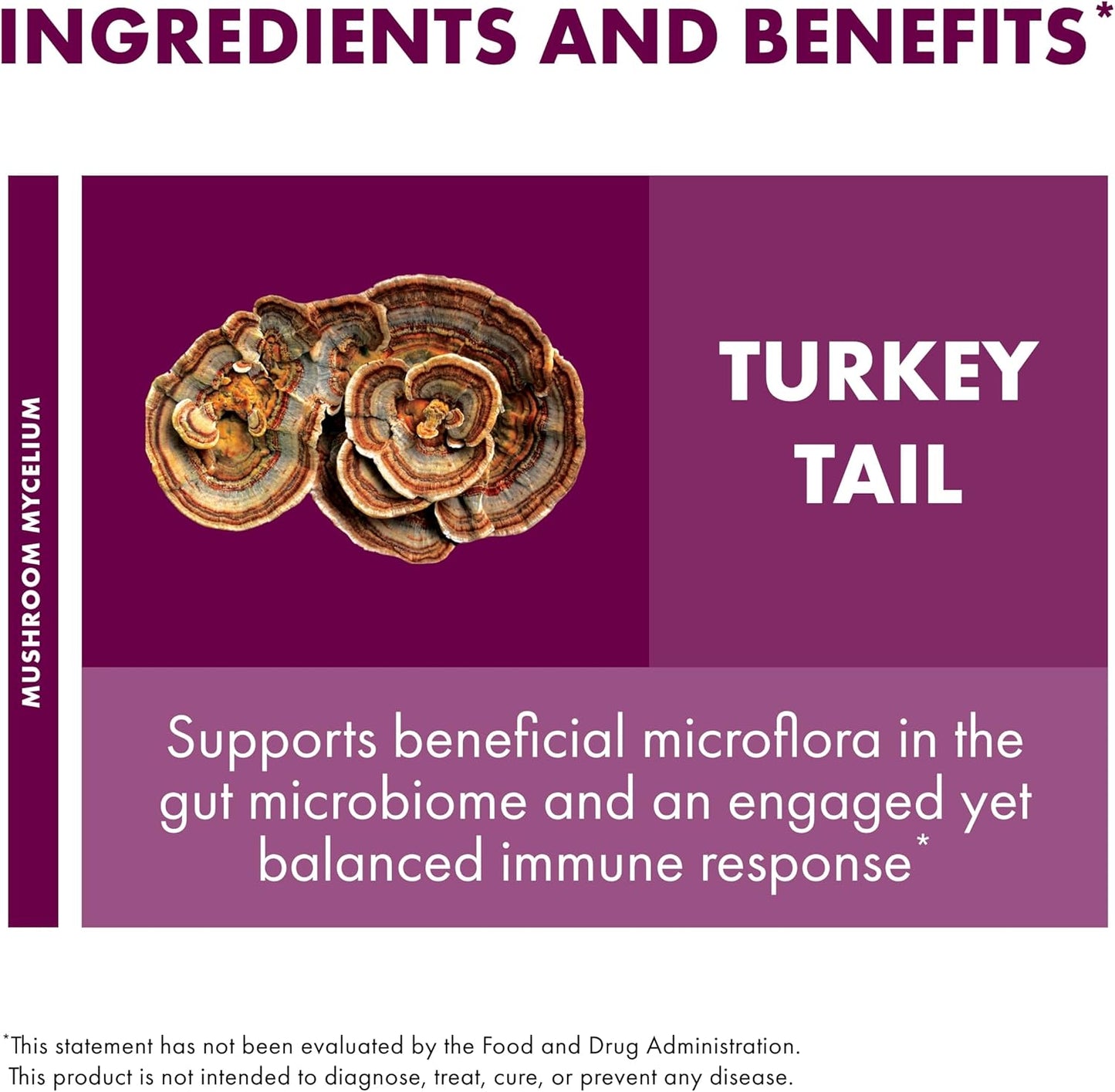 INGREDIENTS AND BENEFITS*

MUSHROOM MYCELIUM

TURKEY TAIL

Supports beneficial microflora in the gut microbiome and an engaged yet balanced immune response*

*This statement has not been evaluated by the Food and Drug Administration. This product is not intended to diagnose, treat, cure, or prevent any disease.